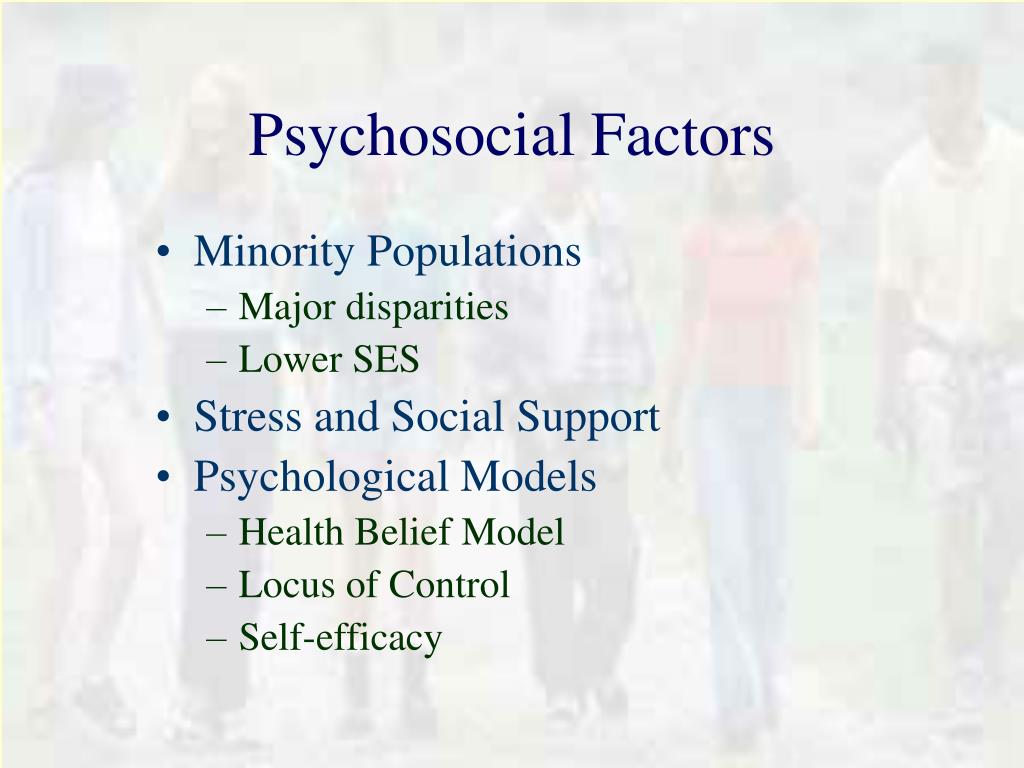 Psychosocial Factors

• Minority Populations
– Major disparities
– Lower SES
• Stress and Social Support
• Psychological Models
– Health Belief Model
– Locus of Control
– Self-efficacy